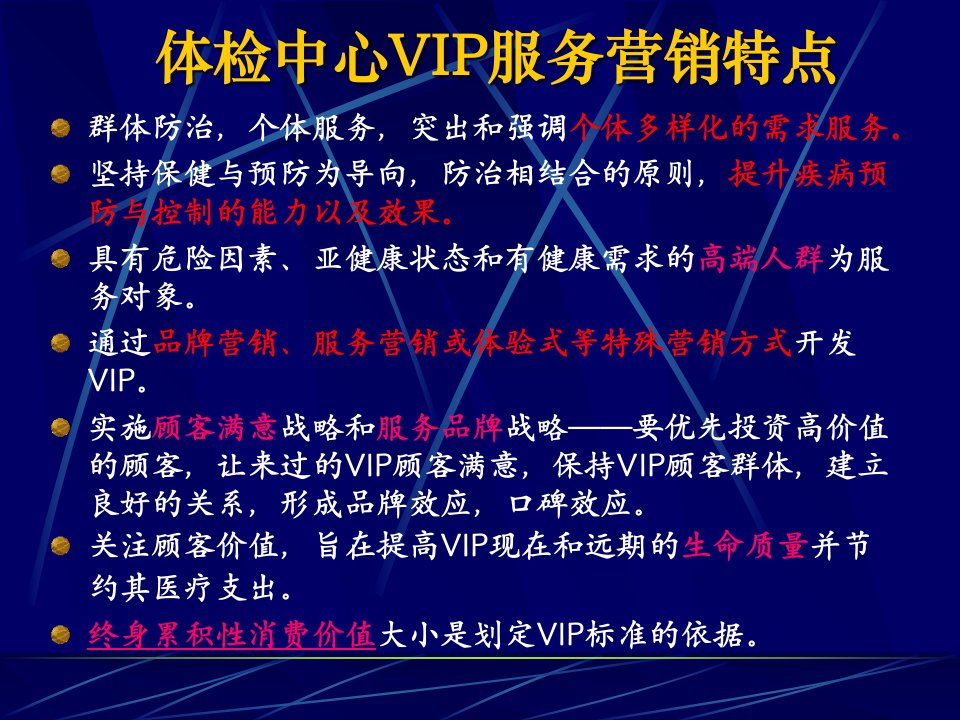 体检中心VIP服务营销特点

群体防治，个体服务，突出和强调个体多样化的需求服务。

坚持保健与预防为导向，防治相结合的原则，提升疾病预防与控制的能力以及效果。

具有危险因素、亚健康状态和有健康需求的高端人群为服务对象。

通过品牌营销、服务营销或体验式等特殊营销方式开发VIP。

实施顾客满意战略和服务品牌战略——要优先投资高价值的顾客，让来过的VIP顾客满意，保持VIP顾客群体，建立良好的关系，形成品牌效应，口碑效应。

关注顾客价值，旨在提高VIP现在和远期的生命质量并节约其医疗支出。

终身累积性消费价值大小是划定VIP标准的依据。